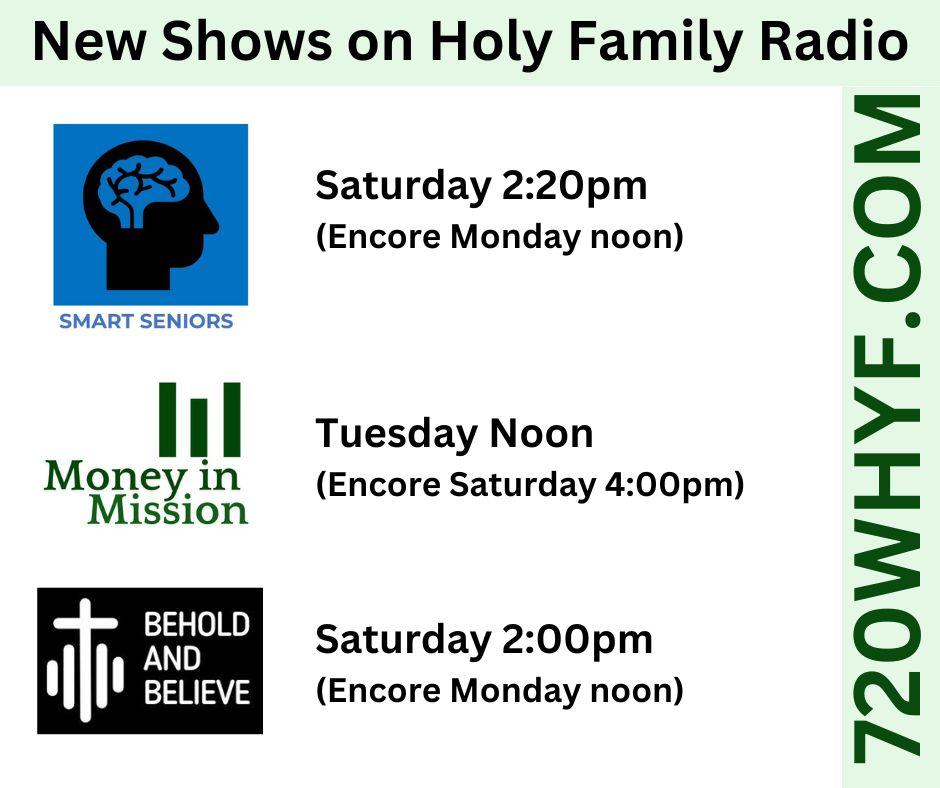 New Shows on Holy Family Radio

SMART SENIORS

Saturday 2:20pm
(Encore Monday noon)

Money in Mission

Tuesday Noon
(Encore Saturday 4:00pm)

BEHOLD AND BELIEVE

Saturday 2:00pm
(Encore Monday noon)

720WHYF.COM